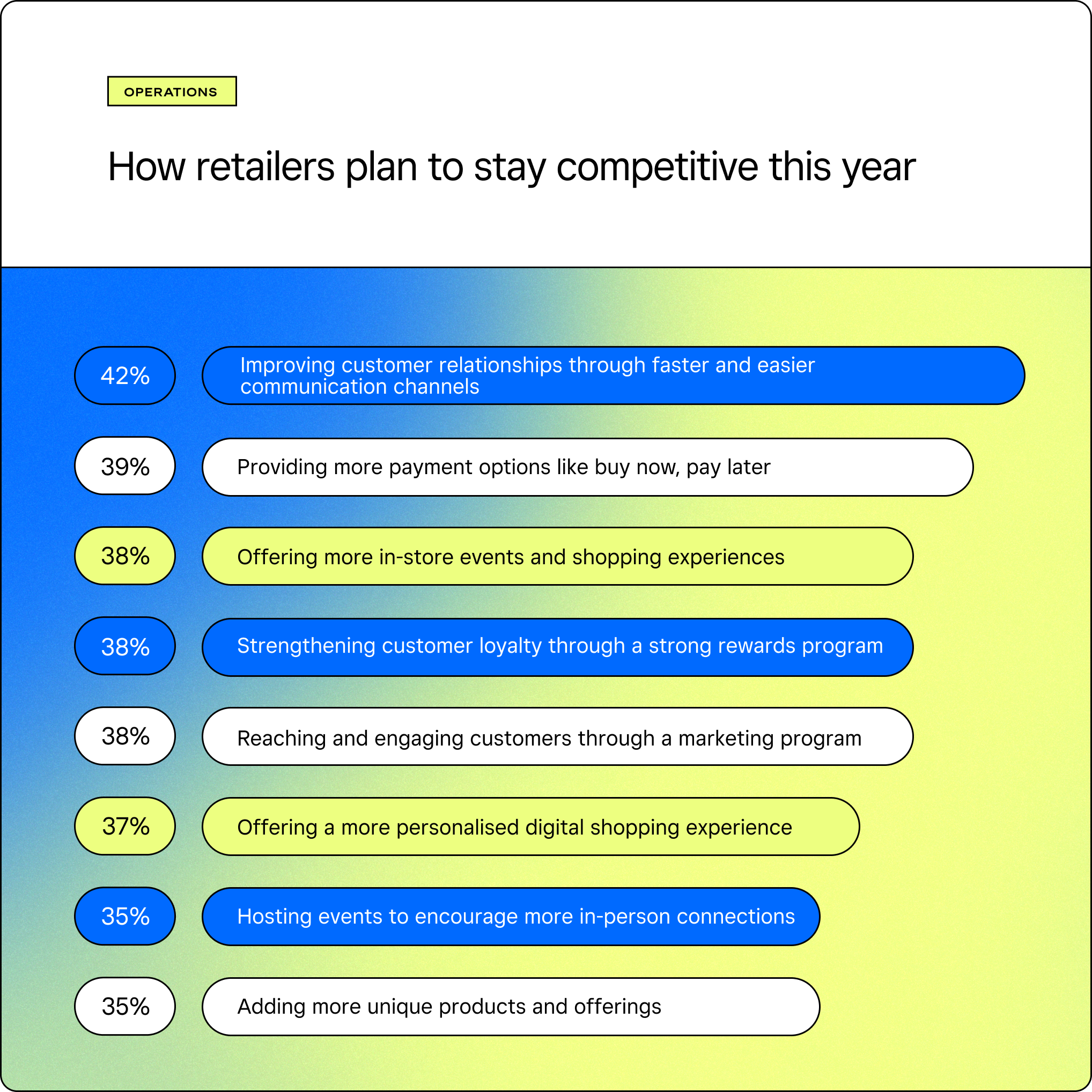 OPERATIONS

How retailers plan to stay competitive this year

42% Improving customer relationships through faster and easier communication channels

39% Providing more payment options like buy now, pay later

38% Offering more in-store events and shopping experiences

38% Strengthening customer loyalty through a strong rewards program

38% Reaching and engaging customers through a marketing program

37% Offering a more personalised digital shopping experience

35% Hosting events to encourage more in-person connections

35% Adding more unique products and offerings